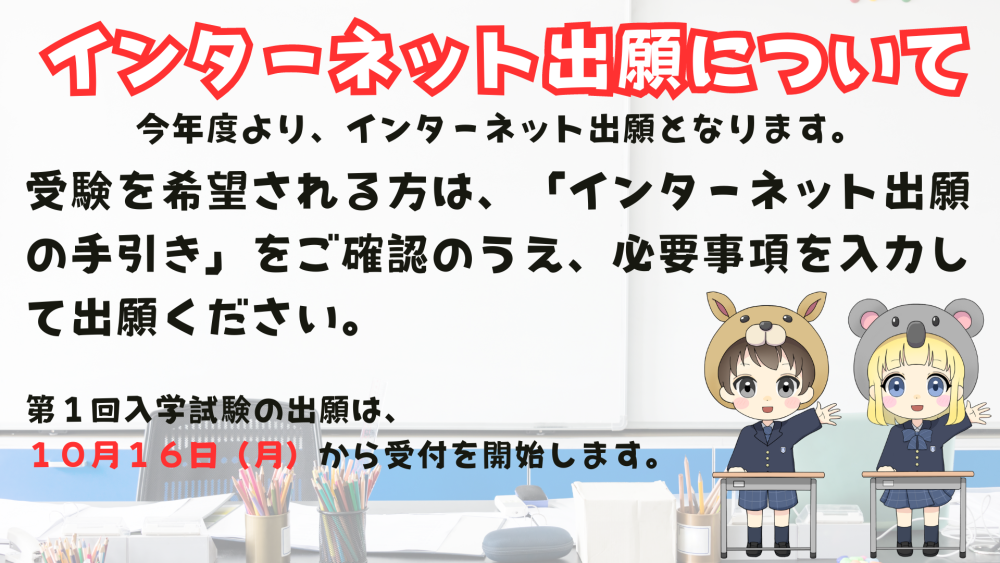 インターネット出願について

今年度より、インターネット出願となります。

受験を希望される方は、「インターネット出願の手引き」をご確認のうえ、必要事項を入力して出願ください。

第１回入学試験の出願は、
１０月１６日（月）から受付を開始します。